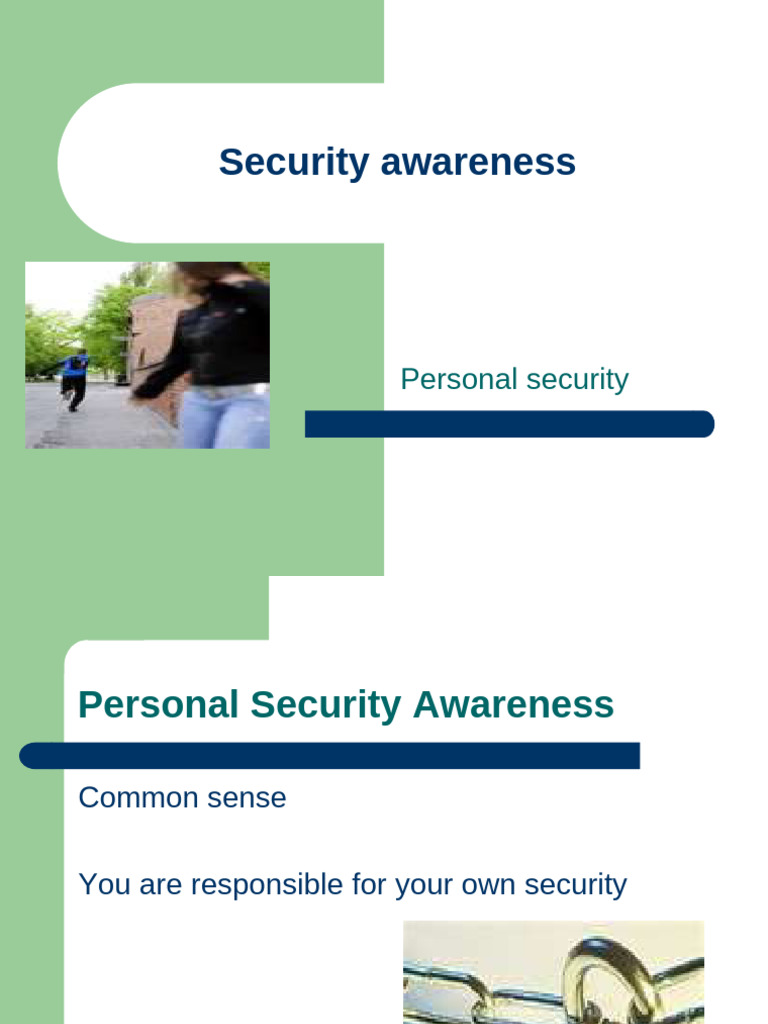 Security awareness

Personal security

Personal Security Awareness

Common sense

You are responsible for your own security